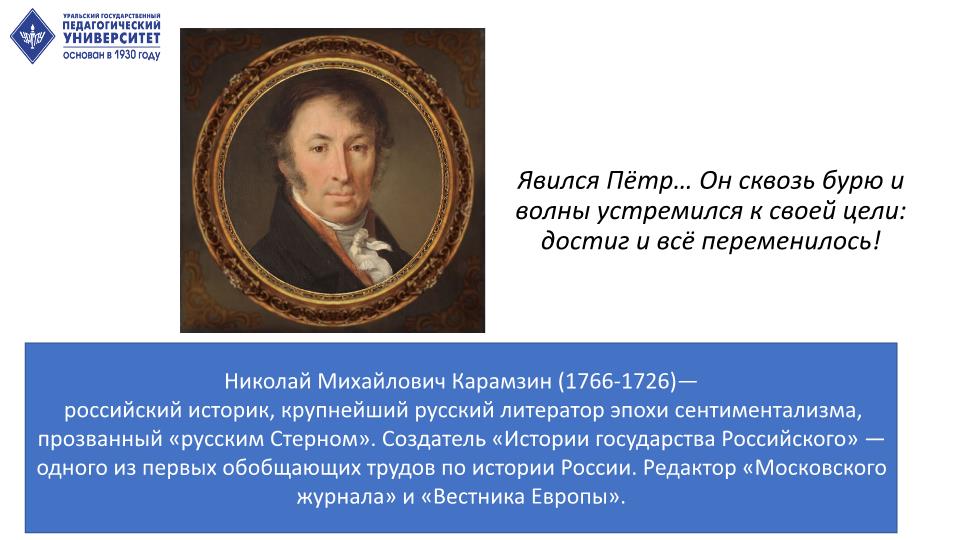 УРАЛЬСКИЙ ГОСУДАРСТВЕННЫЙ
ПЕДАГОГИЧЕСКИЙ
УНИВЕРСИТЕТ
основан в 1930 году

Явился Пётр… Он сквозь бурю и волны устремился к своей цели: достиг и всё переменилось!

Николай Михайлович Карамзин (1766-1726)—
российский историк, крупнейший русский литератор эпохи сентиментализма, прозванный «русским Стерном». Создатель «Истории государства Российского» — одного из первых обобщающих трудов по истории России. Редактор «Московского журнала» и «Вестника Европы».